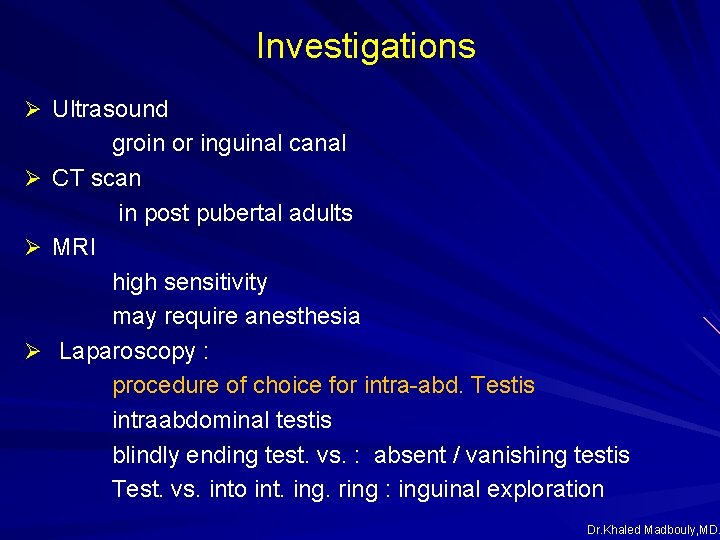 Investigations

➢ Ultrasound

groin or inguinal canal

➢ CT scan

in post pubertal adults

➢ MRI

high sensitivity

may require anesthesia

➢ Laparoscopy :

procedure of choice for intra-abd. Testis

intraabdominal testis

blindly ending test. vs. : absent / vanishing testis

Test. vs. into int. ing. ring : inguinal exploration

Dr.Khaled Madbouly,MD.